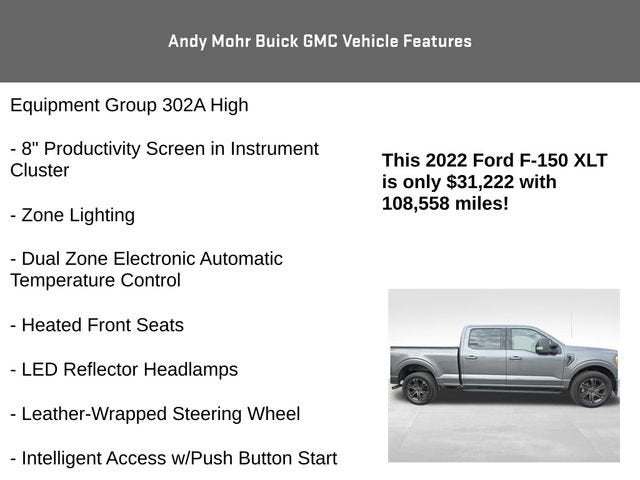 Andy Mohr Buick GMC Vehicle Features

Equipment Group 302A High

- 8" Productivity Screen in Instrument Cluster

- Zone Lighting

- Dual Zone Electronic Automatic Temperature Control

- Heated Front Seats

- LED Reflector Headlamps

- Leather-Wrapped Steering Wheel

- Intelligent Access w/Push Button Start

This 2022 Ford F-150 XLT is only $31,222 with 108,558 miles!